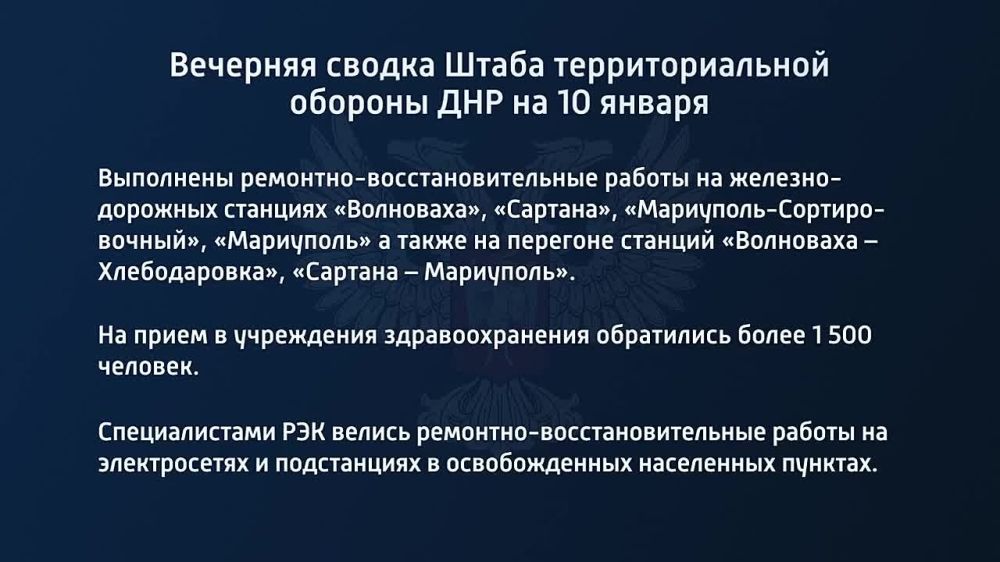 Вечерняя сводка Штаба территориальной обороны ДНР на 10 января

Выполнены ремонтно-восстановительные работы на железнодорожных станциях «Волноваха», «Сартана», «Мариуполь-Сортировочный», «Мариуполь» а также на перегоне станций «Волноваха – Хлебодаровка», «Сартана – Мариуполь».

На прием в учреждения здравоохранения обратились более 1 500 человек.

Специалистами РЭК велись ремонтно-восстановительные работы на электросетях и подстанциях в освобожденных населенных пунктах.